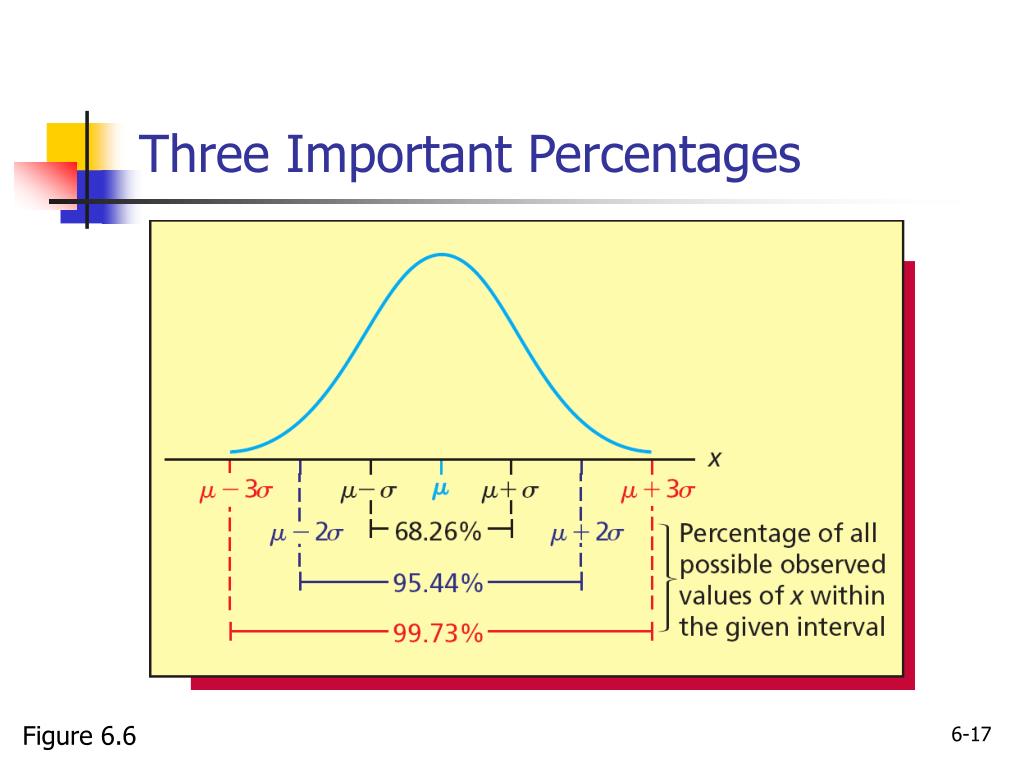 Three Important Percentages

$x$

$\mu - 3\sigma$ $\mu - \sigma$ $\mu$ $\mu + \sigma$ $\mu + 3\sigma$

$\mu - 2\sigma$ 68.26% $\mu + 2\sigma$

95.44%

99.73%

Percentage of all possible observed values of $x$ within the given interval

Figure 6.6

6-17